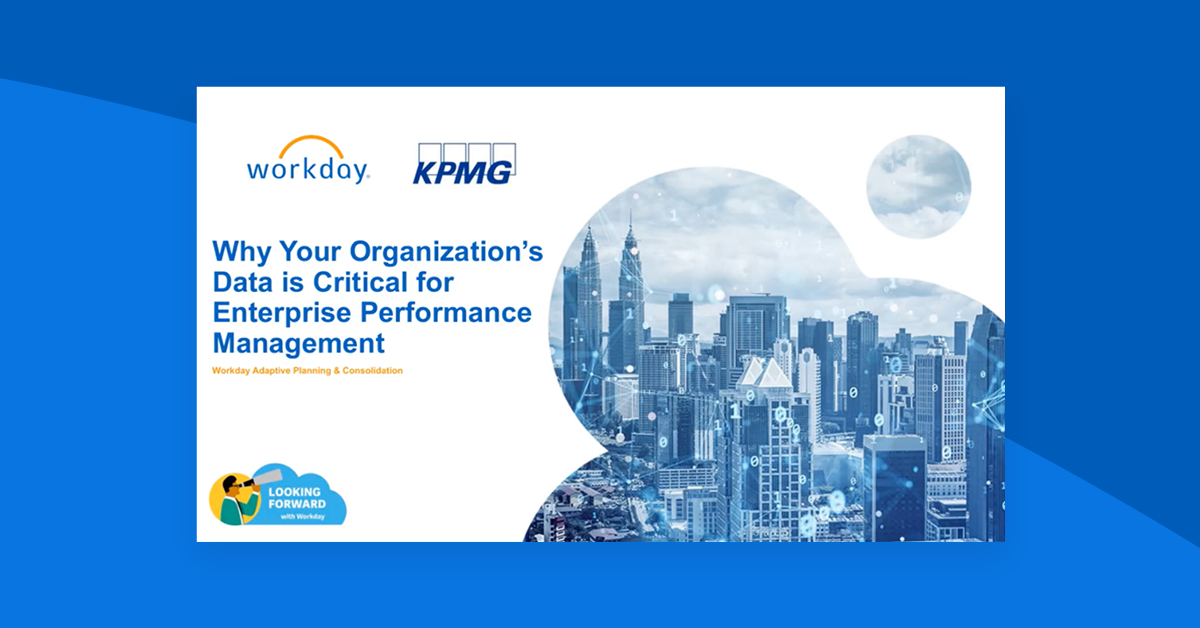 workday.

KPMG

Why Your Organization's Data is Critical for Enterprise Performance Management

Workday Adaptive Planning & Consolidation

LOOKING FORWARD with Workday